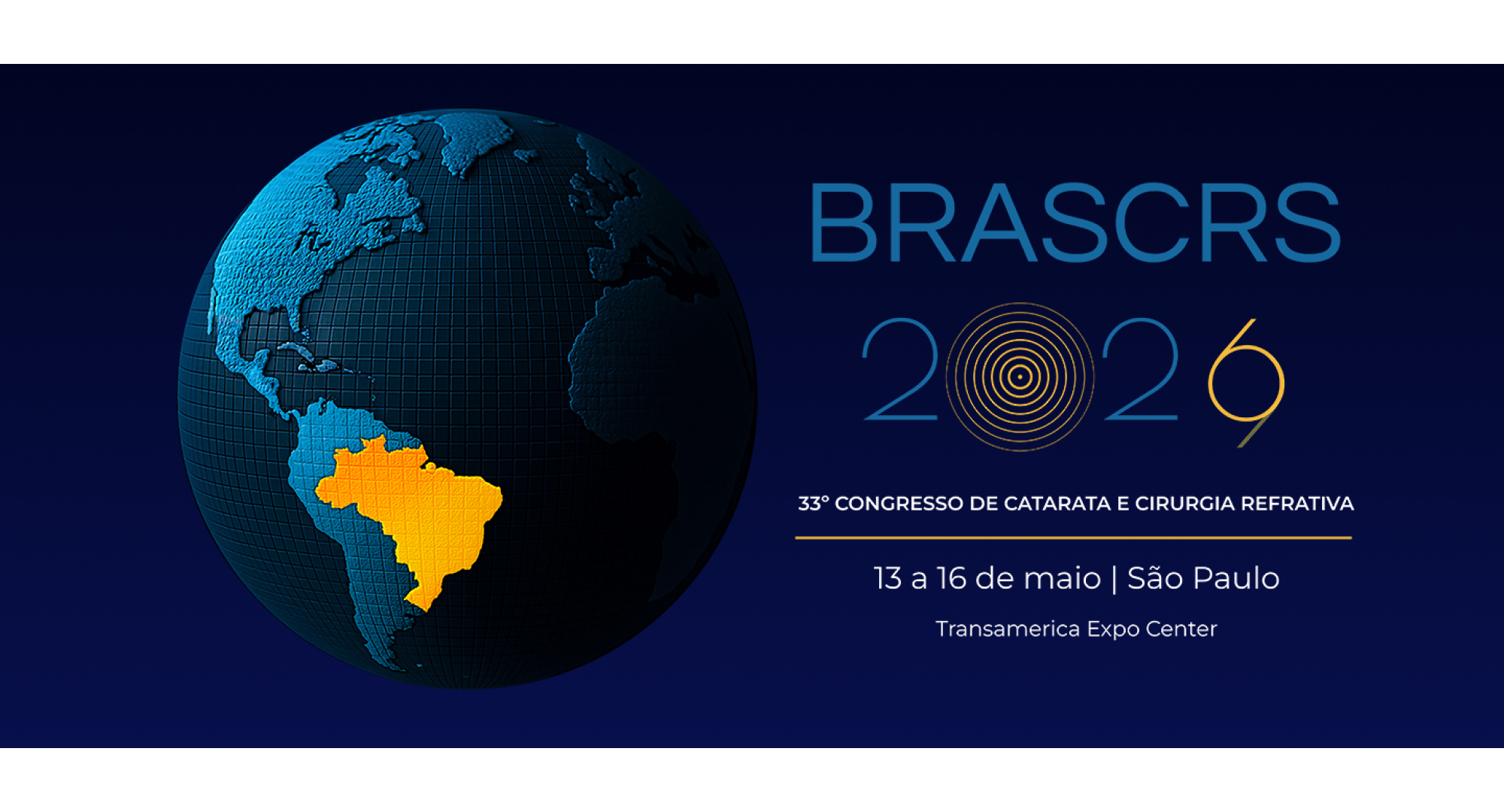 BRASCRS

2026

33° CONGRESSO DE CATARATA E CIRURGIA REFRATIVA

13 a 16 de maio | São Paulo

Transamerica Expo Center